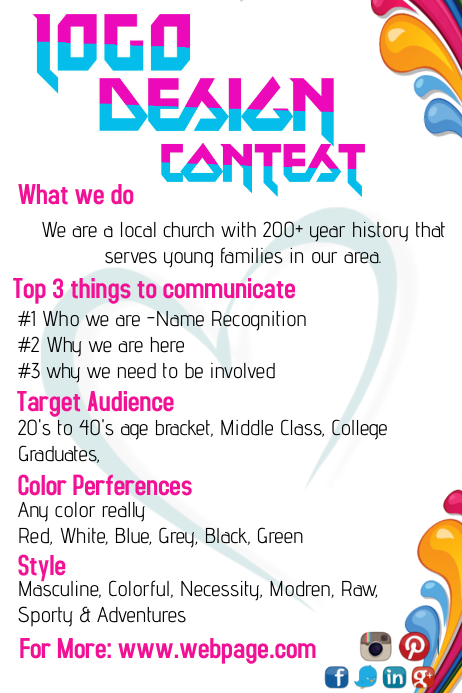 LOGO DESIGN CONTEST

What we do

We are a local church with 200+ year history that serves young families in our area.

Top 3 things to communicate

#1 Who we are -Name Recognition
#2 Why we are here
#3 why we need to be involved

Target Audience

20's to 40's age bracket, Middle Class, College Graduates,

Color Perferences

Any color really
Red, White, Blue, Grey, Black, Green

Style

Masculine, Colorful, Necessity, Modren, Raw, Sporty & Adventures

For More: www.webpage.com

f in g+